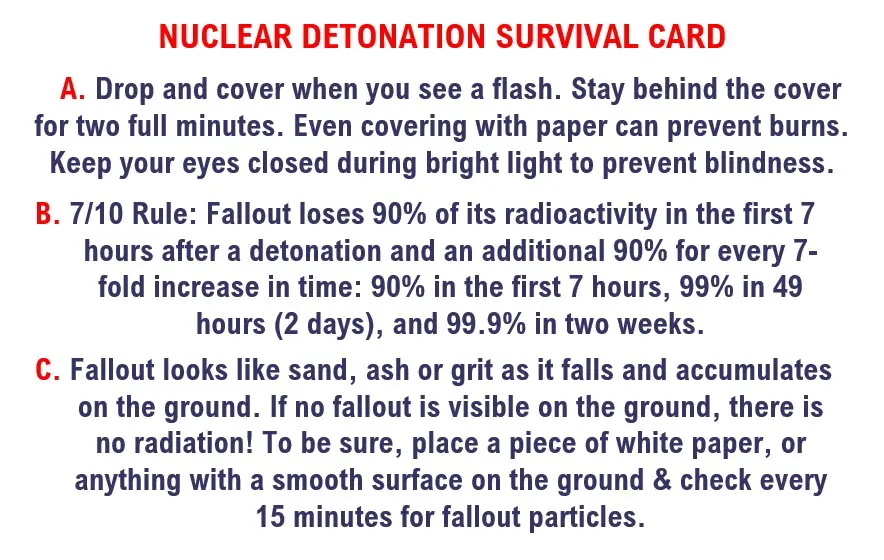 NUCLEAR DETONATION SURVIVAL CARD

A. Drop and cover when you see a flash. Stay behind the cover for two full minutes. Even covering with paper can prevent burns. Keep your eyes closed during bright light to prevent blindness.

B. 7/10 Rule: Fallout loses 90% of its radioactivity in the first 7 hours after a detonation and an additional 90% for every 7-fold increase in time: 90% in the first 7 hours, 99% in 49 hours (2 days), and 99.9% in two weeks.

C. Fallout looks like sand, ash or grit as it falls and accumulates on the ground. If no fallout is visible on the ground, there is no radiation! To be sure, place a piece of white paper, or anything with a smooth surface on the ground & check every 15 minutes for fallout particles.